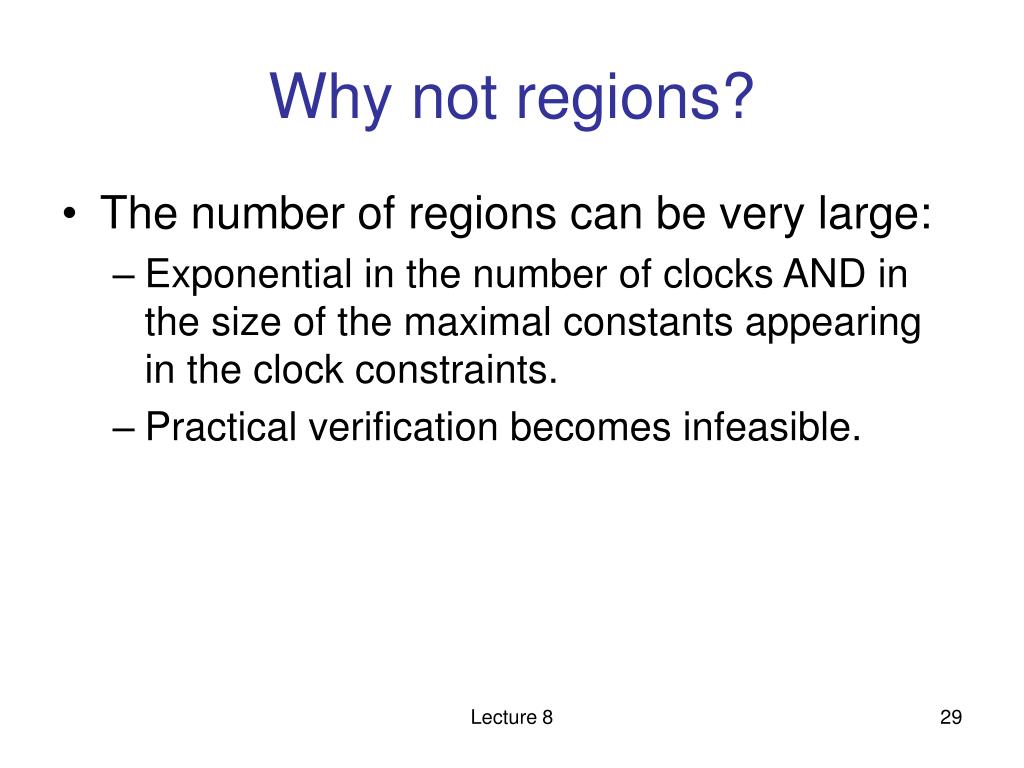 Why not regions?

• The number of regions can be very large:
– Exponential in the number of clocks AND in the size of the maximal constants appearing in the clock constraints.
– Practical verification becomes infeasible.

Lecture 8

29